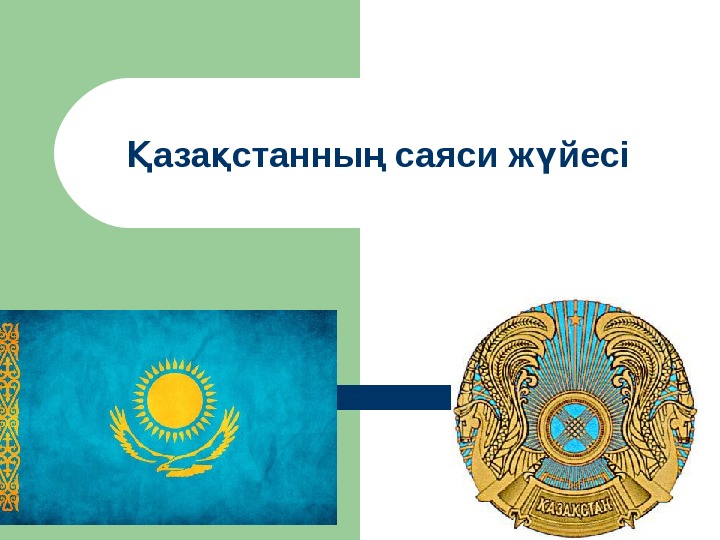 Қазақстанның саяси жүйесі

ҚАЗАҚСТАН